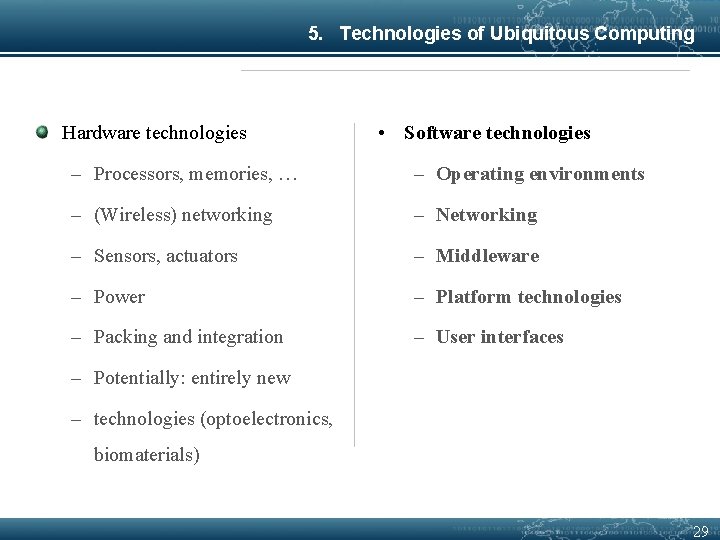 5. Technologies of Ubiquitous Computing

• Hardware technologies
- Processors, memories, …
- (Wireless) networking
- Sensors, actuators
- Power
- Packing and integration
- Potentially: entirely new
- technologies (optoelectronics, biomaterials)

• Software technologies
- Operating environments
- Networking
- Middleware
- Platform technologies
- User interfaces

29